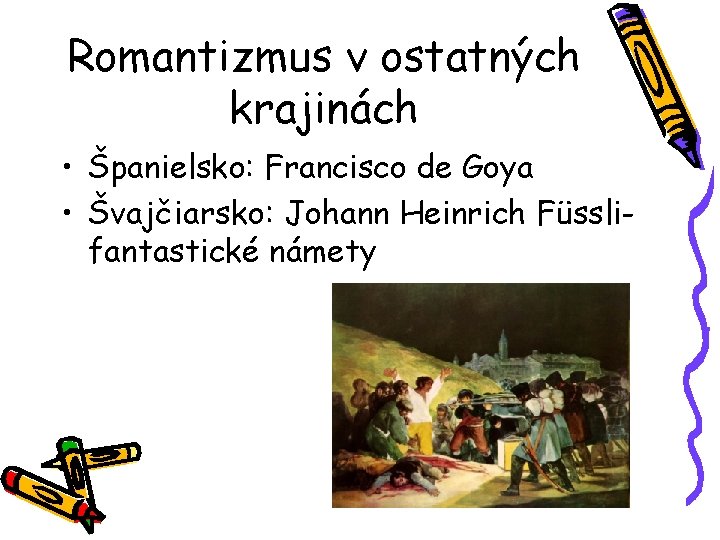 Romantizmus v ostatných krajinách

• Španielsko: Francisco de Goya
• Švajčiarsko: Johann Heinrich Füssli- fantastické námety